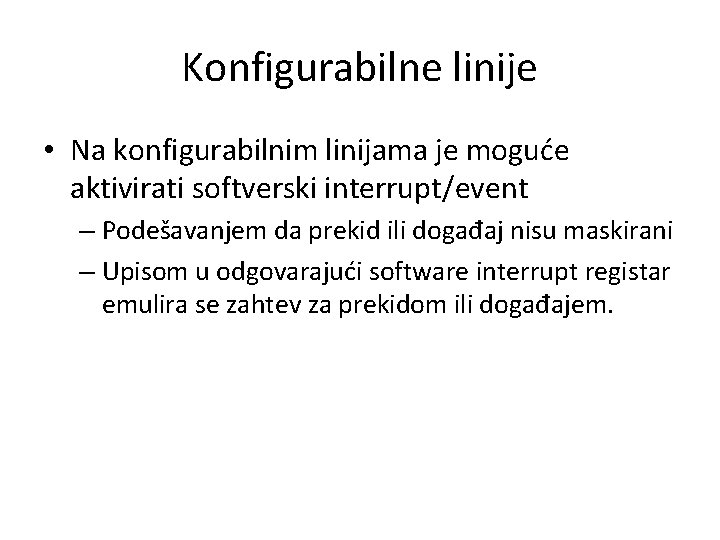 Konfigurabilne linije

• Na konfigurabilnim linijama je moguće aktivirati softverski interrupt/event

– Podešavanjem da prekid ili događaj nisu maskirani

– Upisom u odgovarajući software interrupt registar emulira se zahtev za prekidom ili događajem.